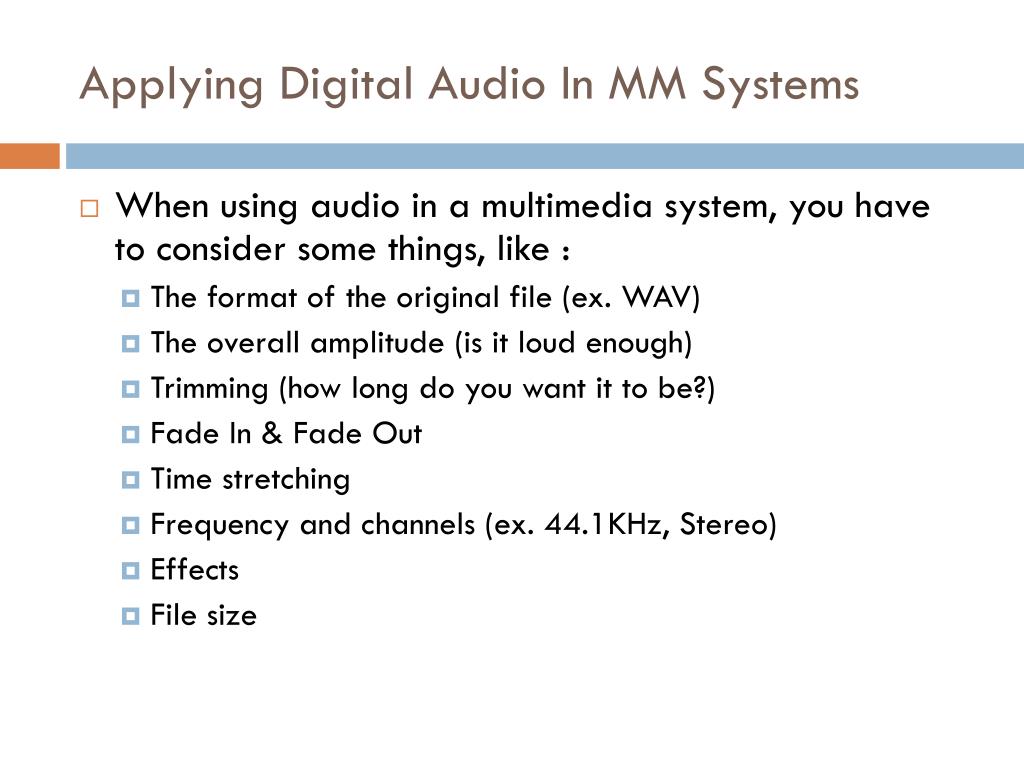 Applying Digital Audio In MM Systems

When using audio in a multimedia system, you have to consider some things, like :

The format of the original file (ex. WAV)

The overall amplitude (is it loud enough)

Trimming (how long do you want it to be?)

Fade In & Fade Out

Time stretching

Frequency and channels (ex. 44.1KHz, Stereo)

Effects

File size